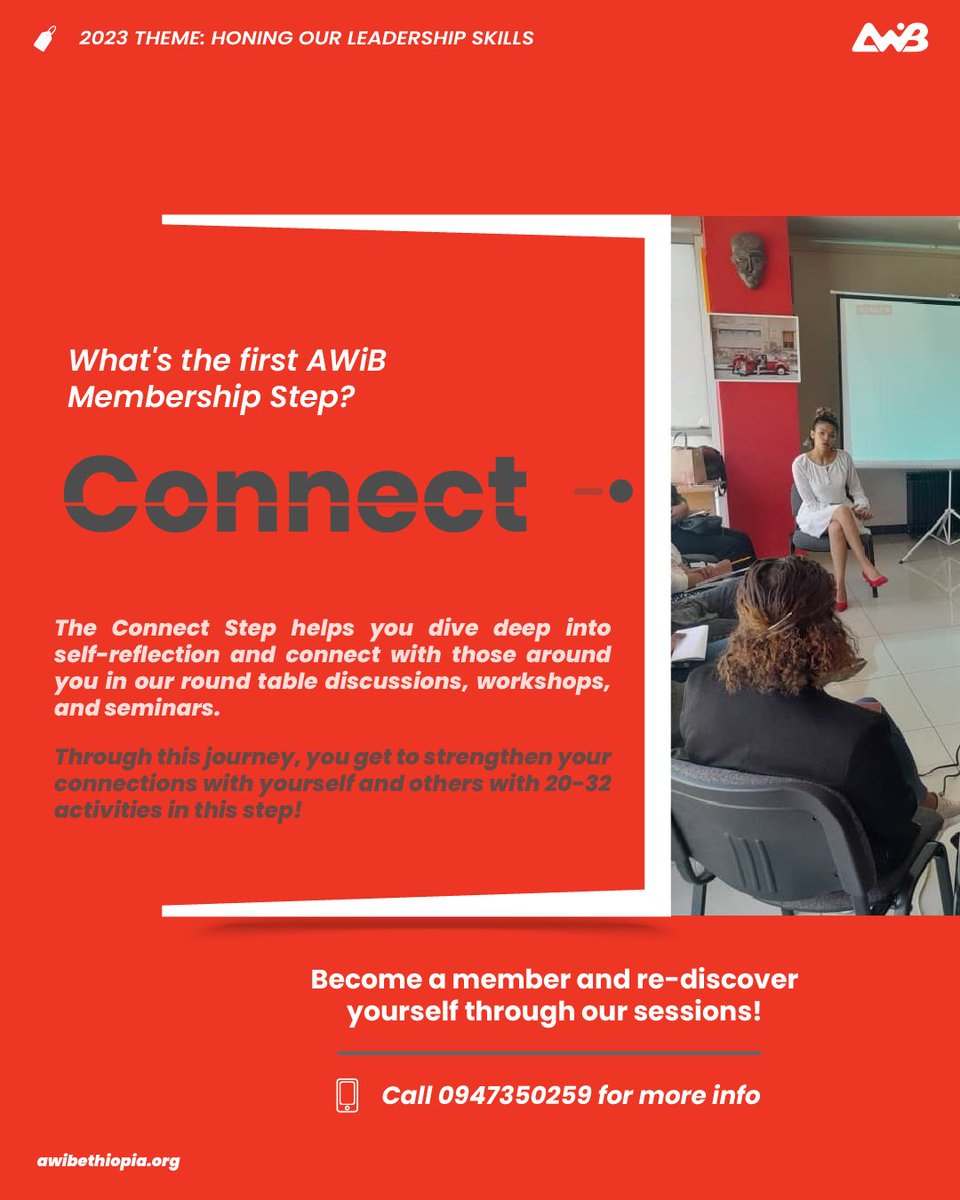 2023 THEME: HONING OUR LEADERSHIP SKILLS

AWiB

What's the first AWiB Membership Step?

Connect

The Connect Step helps you dive deep into self-reflection and connect with those around you in our round table discussions, workshops, and seminars.

Through this journey, you get to strengthen your connections with yourself and others with 20-32 activities in this step!

Become a member and re-discover yourself through our sessions!

Call 0947350259 for more info

awibethiopia.org